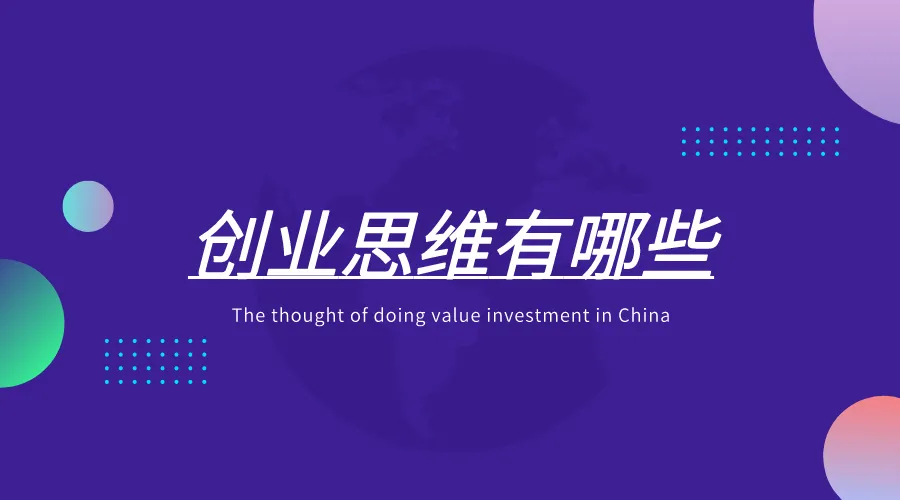 创业思维有哪些

The thought of doing value investment in China